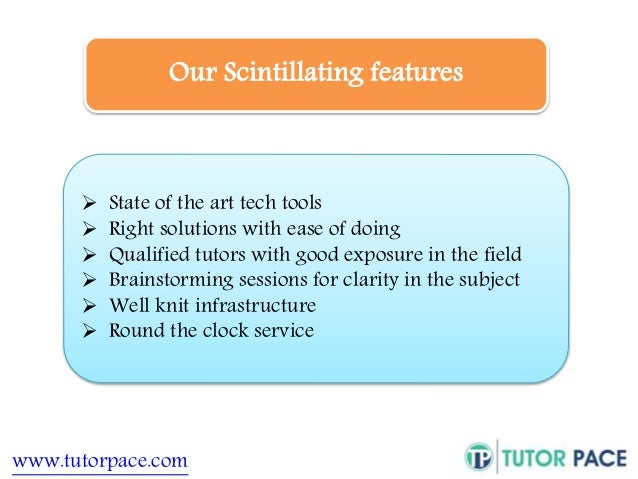 Our Scintillating features

➢ State of the art tech tools
➢ Right solutions with ease of doing
➢ Qualified tutors with good exposure in the field
➢ Brainstorming sessions for clarity in the subject
➢ Well knit infrastructure
➢ Round the clock service

www.tutorpace.com

TP TUTOR PACE